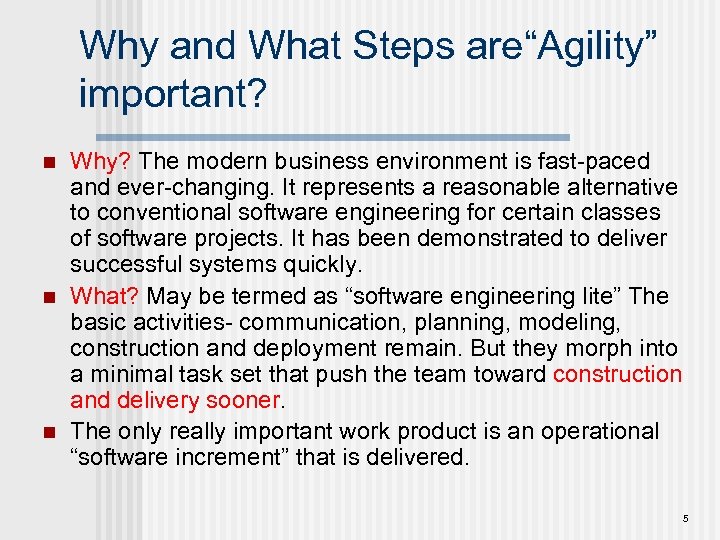 Why and What Steps are“Agility” important?

Why? The modern business environment is fast-paced and ever-changing. It represents a reasonable alternative to conventional software engineering for certain classes of software projects. It has been demonstrated to deliver successful systems quickly.

What? May be termed as “software engineering lite” The basic activities- communication, planning, modeling, construction and deployment remain. But they morph into a minimal task set that push the team toward construction and delivery sooner.

The only really important work product is an operational “software increment” that is delivered.

5